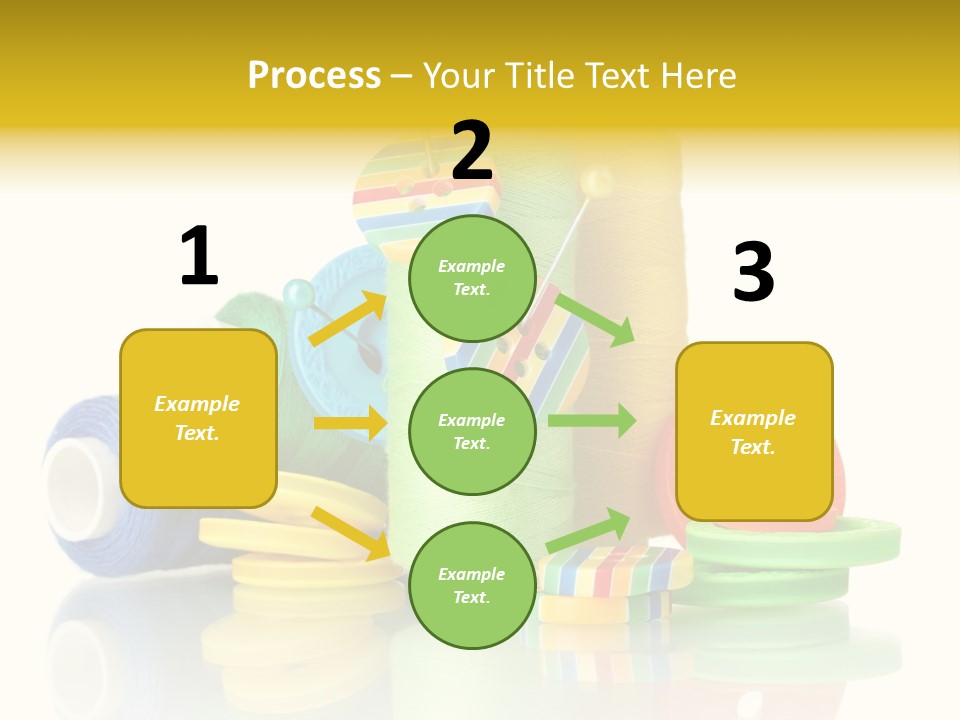 Process – Your Title Text Here

1

Example Text.

2

Example Text.

Example Text.

Example Text.

3

Example Text.